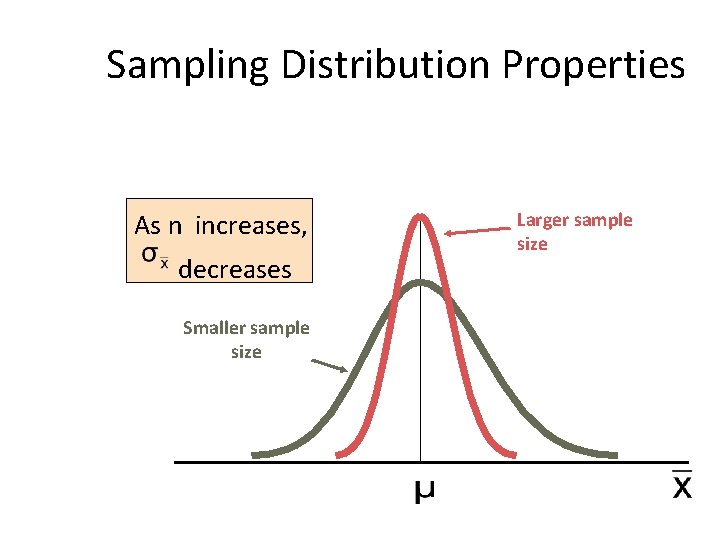 Sampling Distribution Properties

As n increases, $\sigma_{\bar{x}}$ decreases

Larger sample size

Smaller sample size

$\mu$

$\bar{x}$